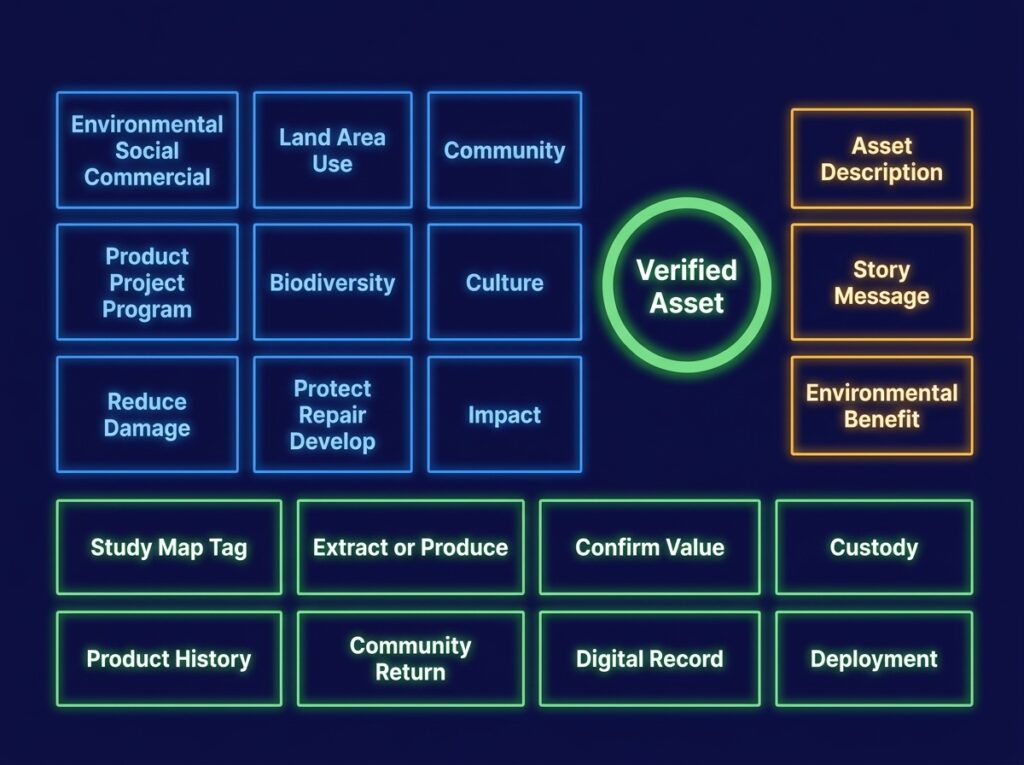 Environmental Social Commercial

Land Area Use

Community

Product Project Program

Biodiversity

Culture

Reduce Damage

Protect Repair Develop

Impact

Verified Asset

Asset Description

Story Message

Environmental Benefit

Study Map Tag

Extract or Produce

Confirm Value

Custody

Product History

Community Return

Digital Record

Deployment